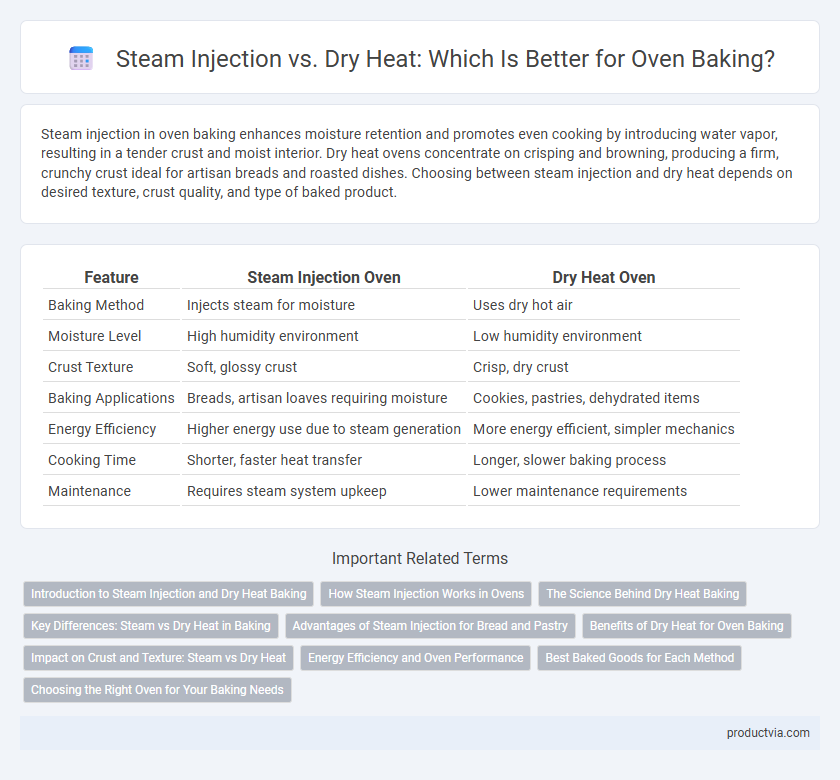 Steam Injection vs. Dry Heat: Which Is Better for Oven Baking?

Steam injection in oven baking enhances moisture retention and promotes even cooking by introducing water vapor, resulting in a tender crust and moist interior. Dry heat ovens concentrate on crisping and browning, producing a firm, crunchy crust ideal for artisan breads and roasted dishes. Choosing between steam injection and dry heat depends on desired texture, crust quality, and type of baked product.

| Feature | Steam Injection Oven | Dry Heat Oven |
|---|---|---|
| Baking Method | Injects steam for moisture | Uses dry hot air |
| Moisture Level | High humidity environment | Low humidity environment |
| Crust Texture | Soft, glossy crust | Crisp, dry crust |
| Baking Applications | Breads, artisan loaves requiring moisture | Cookies, pastries, dehydrated items |
| Energy Efficiency | Higher energy use due to steam generation | More energy efficient, simpler mechanics |
| Cooking Time | Shorter, faster heat transfer | Longer, slower baking process |
| Maintenance | Requires steam system upkeep | Lower maintenance requirements |

Important Related Terms

Introduction to Steam Injection and Dry Heat Baking
How Steam Injection Works in Ovens
The Science Behind Dry Heat Baking
Key Differences: Steam vs Dry Heat in Baking
Advantages of Steam Injection for Bread and Pastry
Benefits of Dry Heat for Oven Baking
Impact on Crust and Texture: Steam vs Dry Heat
Energy Efficiency and Oven Performance
Best Baked Goods for Each Method
Choosing the Right Oven for Your Baking Needs

productvia.com